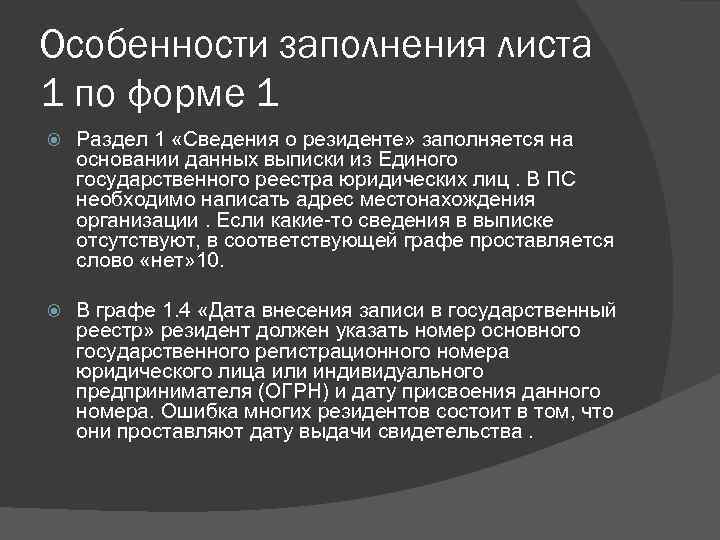 Особенности заполнения листа 1 по форме 1

Раздел 1 «Сведения о резиденте» заполняется на основании данных выписки из Единого государственного реестра юридических лиц . В ПС необходимо написать адрес местонахождения организации . Если какие-то сведения в выписке отсутствуют, в соответствующей графе проставляется слово «нет»10.

В графе 1.4 «Дата внесения записи в государственный реестр» резидент должен указать номер основного государственного регистрационного номера юридического лица или индивидуального предпринимателя (ОГРН) и дату присвоения данного номера. Ошибка многих резидентов состоит в том, что они проставляют дату выдачи свидетельства .